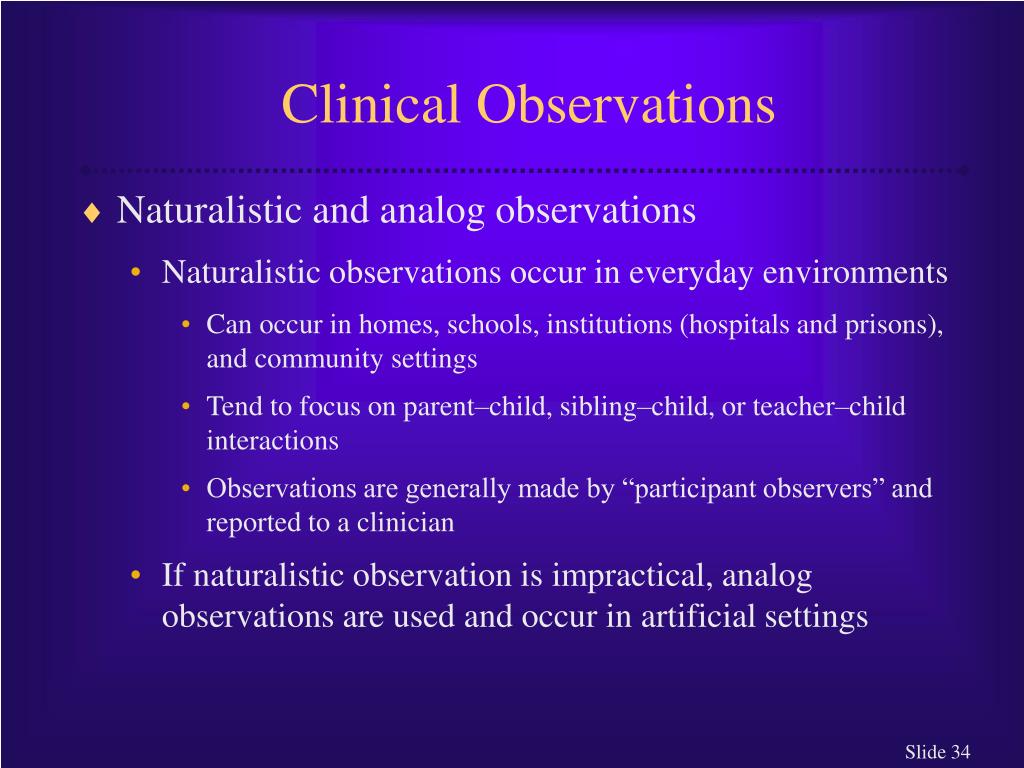 Clinical Observations

♦ Naturalistic and analog observations

• Naturalistic observations occur in everyday environments

• Can occur in homes, schools, institutions (hospitals and prisons), and community settings

• Tend to focus on parent–child, sibling–child, or teacher–child interactions

• Observations are generally made by “participant observers” and reported to a clinician

• If naturalistic observation is impractical, analog observations are used and occur in artificial settings

Slide 34